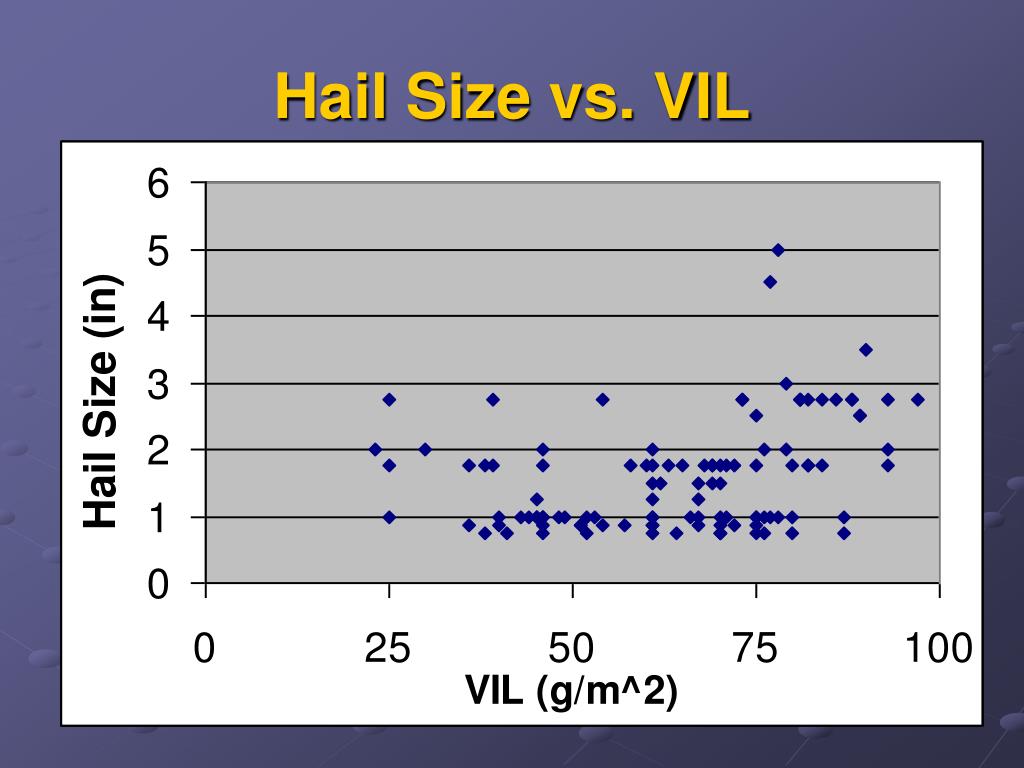 Hail Size vs. VIL

Hail Size (in)

6
5
4
3
2
1
0

0
25
50
75
100

VIL (g/m^2)